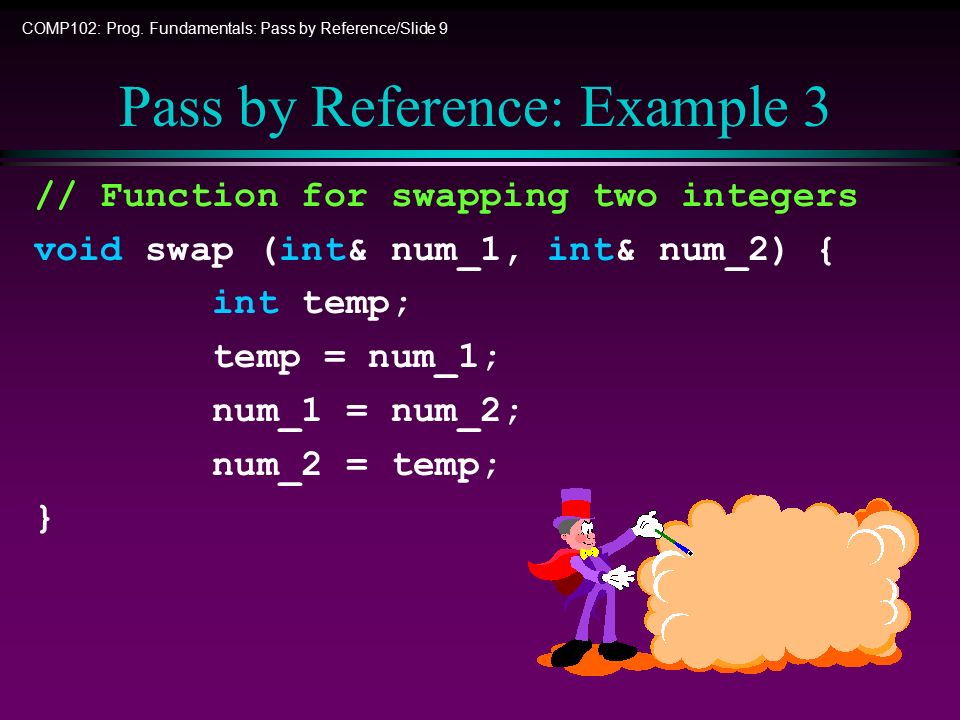 COMP102: Prog. Fundamentals: Pass by Reference/Slide 9

Pass by Reference: Example 3

// Function for swapping two integers
void swap (int& num_1, int& num_2) {
int temp;
temp = num_1;
num_1 = num_2;
num_2 = temp;
}